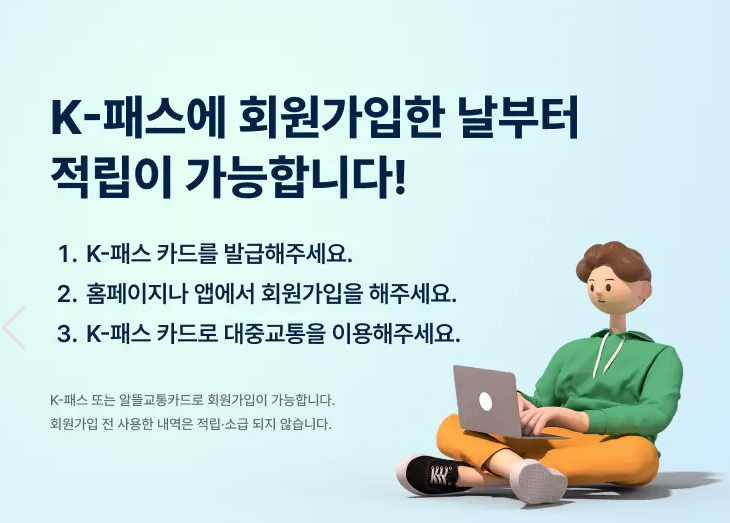 K-패스에 회원가입한 날부터 적립이 가능합니다!

1. K-패스 카드를 발급해주세요.
2. 홈페이지나 앱에서 회원가입을 해주세요.
3. K-패스 카드로 대중교통을 이용해주세요.

K-패스 또는 알뜰교통카드로 회원가입이 가능합니다.
회원가입 전 사용한 내역은 적립·소급 되지 않습니다.